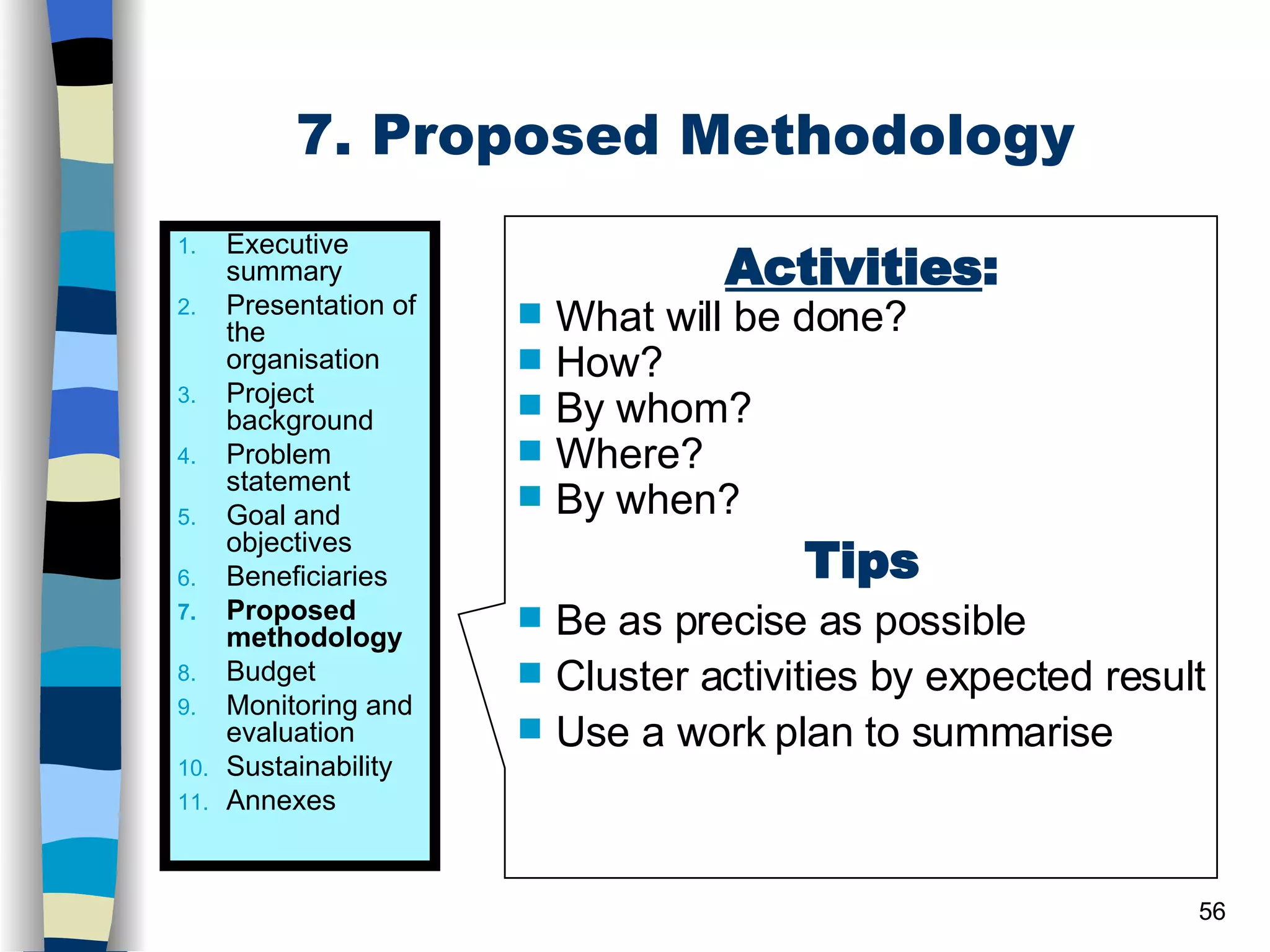 7. Proposed Methodology

1. Executive summary
2. Presentation of the organisation
3. Project background
4. Problem statement
5. Goal and objectives
6. Beneficiaries
7. Proposed methodology
8. Budget
9. Monitoring and evaluation
10. Sustainability
11. Annexes

Activities:

- What will be done?
- How?
- By whom?
- Where?
- By when?

Tips

- Be as precise as possible
- Cluster activities by expected result
- Use a work plan to summarise

56